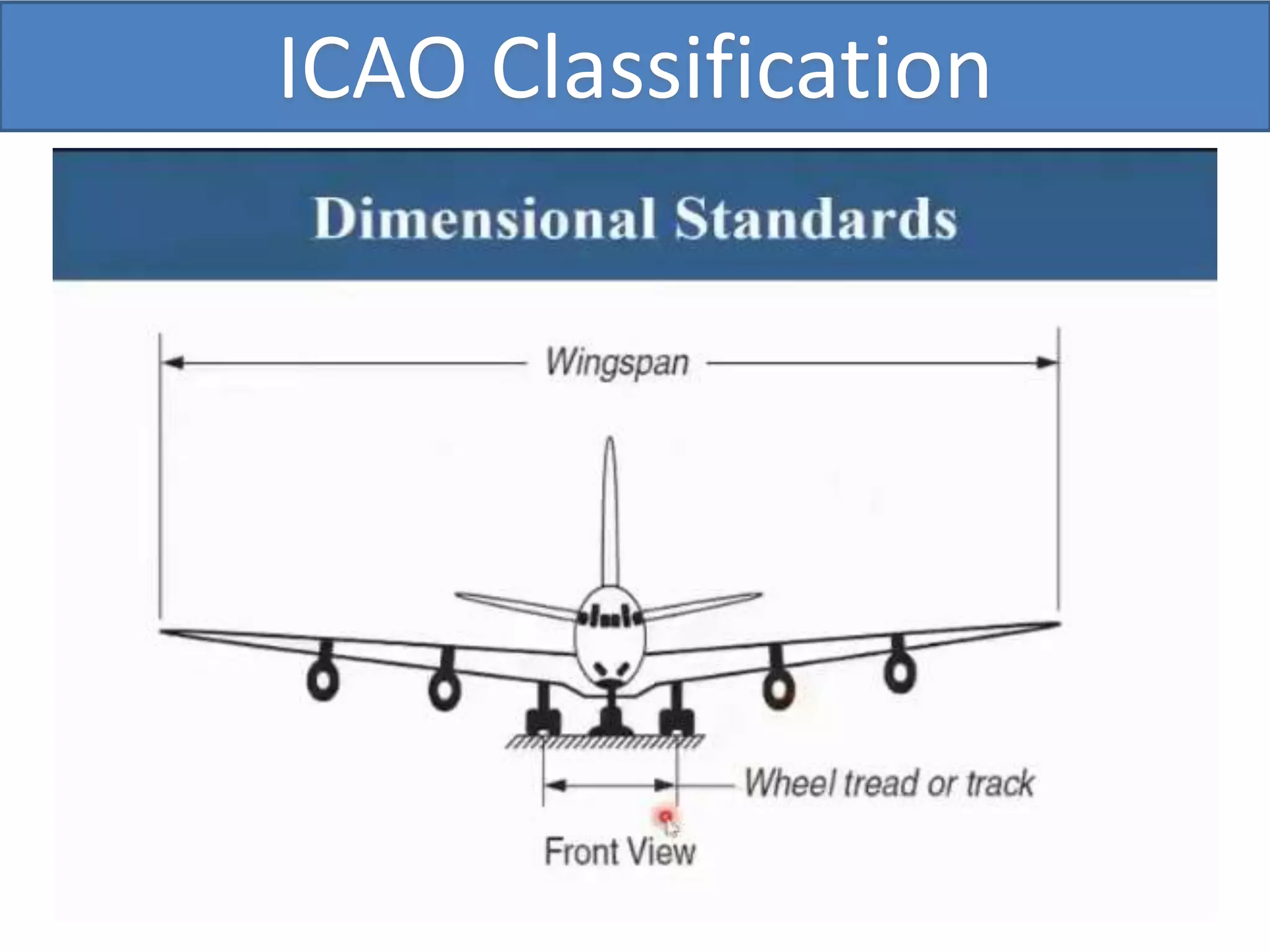 ICAO Classification

Dimensional Standards

Wingspan

Wheel tread or track

Front View